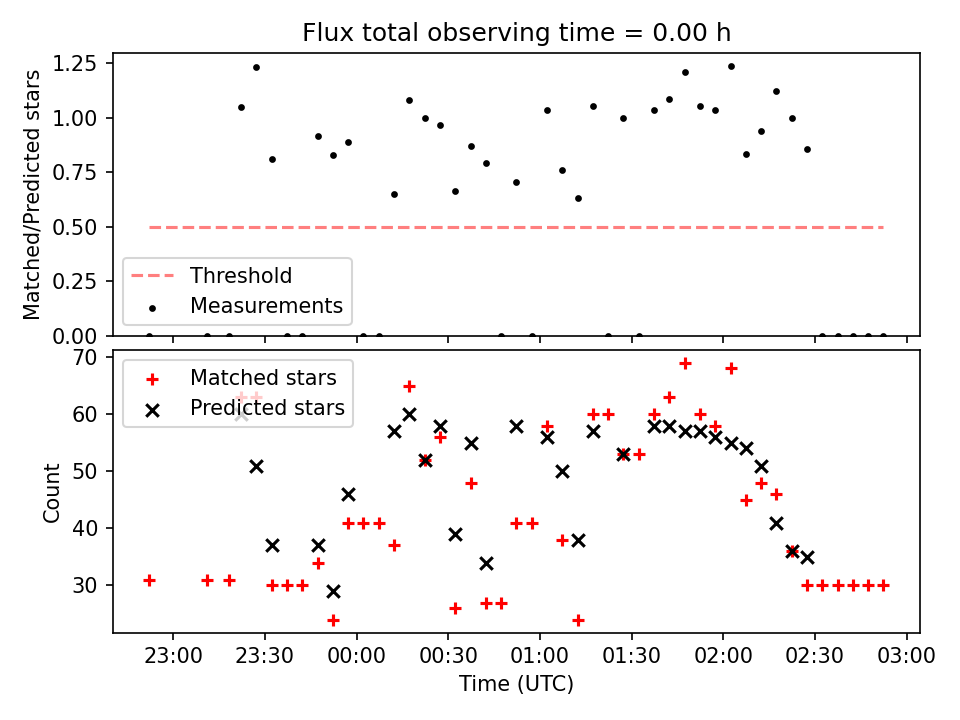 Flux total observing time = 0.00 h

Matched/Predicted stars

1.25
1.00
0.75
0.50
0.25
0.00

Threshold
Measurements

Count

70
60
50
40
30

Matched stars
Predicted stars

23:00
23:30
00:00
00:30
01:00
01:30
02:00
02:30
03:00

Time (UTC)